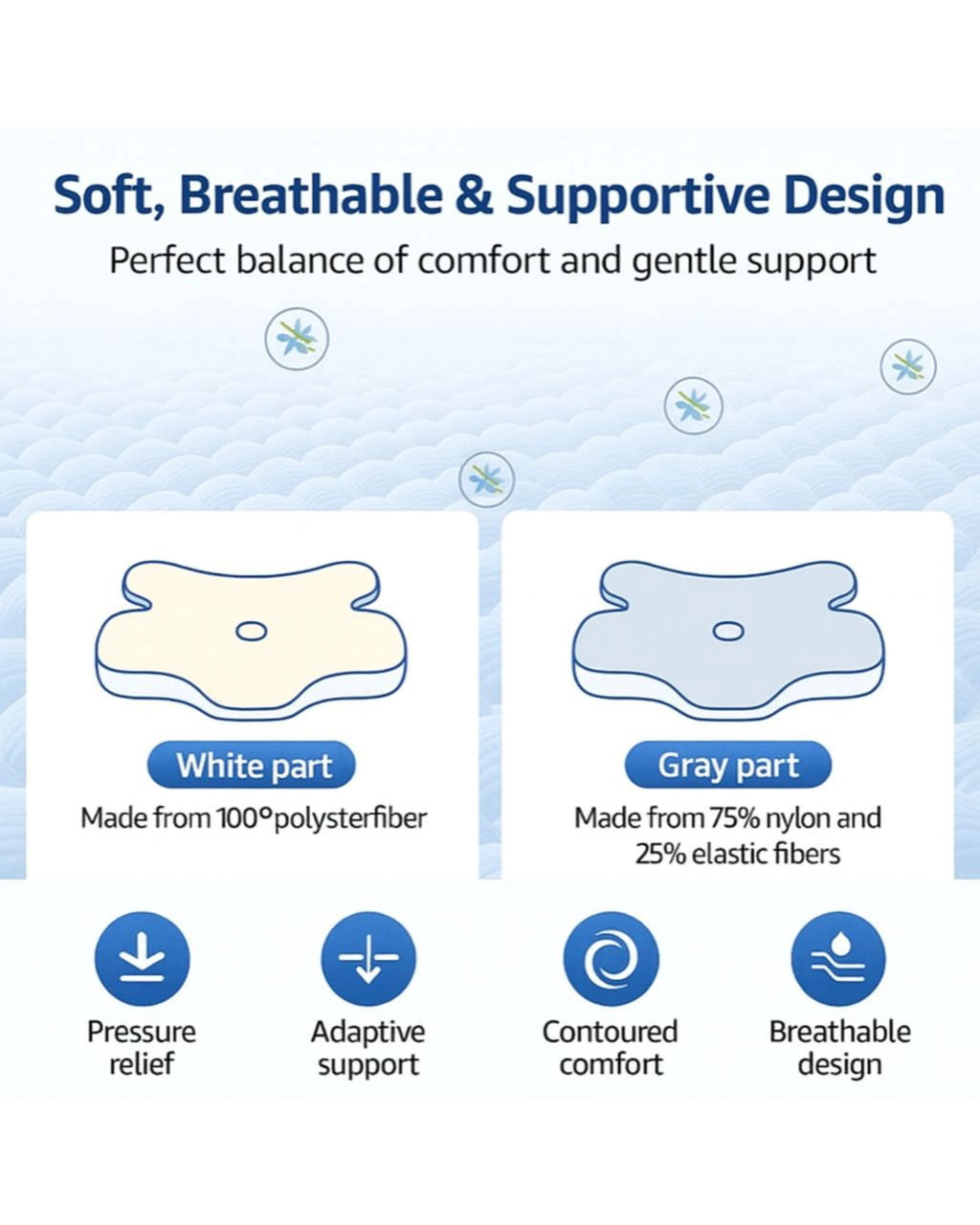 Soft, Breathable & Supportive Design

Perfect balance of comfort and gentle support

White part

Made from 100°polysterfiber

Gray part

Made from 75% nylon and 25% elastic fibers

Pressure relief

Adaptive support

Contoured comfort

Breathable design